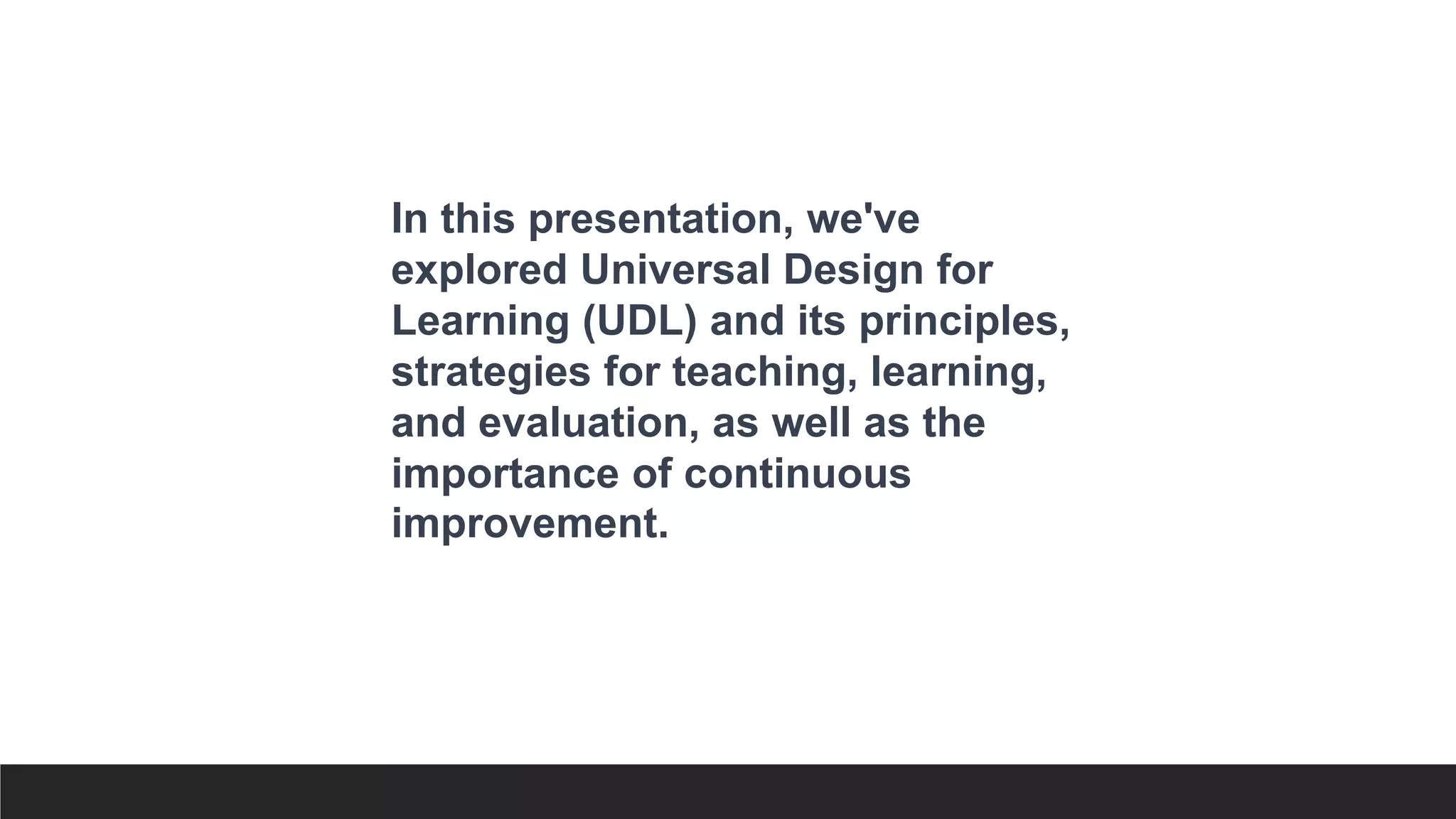 In this presentation, we've explored Universal Design for Learning (UDL) and its principles, strategies for teaching, learning, and evaluation, as well as the importance of continuous improvement.